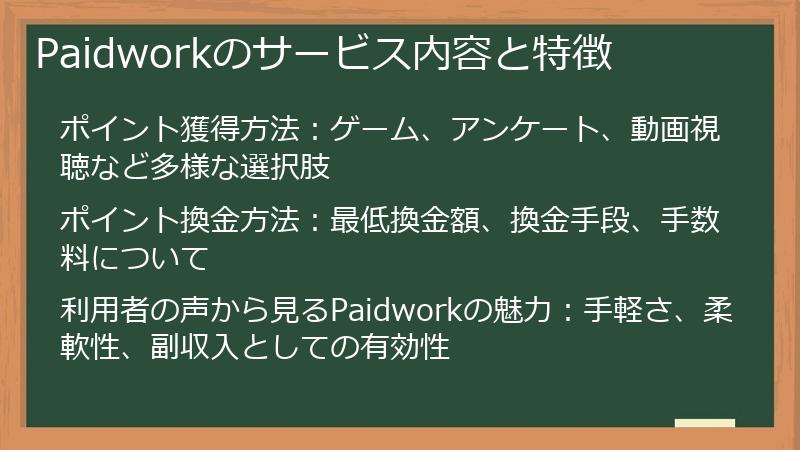 Paidworkのサービス内容と特徴

ポイント獲得方法：ゲーム、アンケート、動画視聴など多様な選択肢

ポイント換金方法：最低換金額、換金手段、手数料について

利用者の声から見るPaidworkの魅力：手軽さ、柔軟性、副収入としての有効性